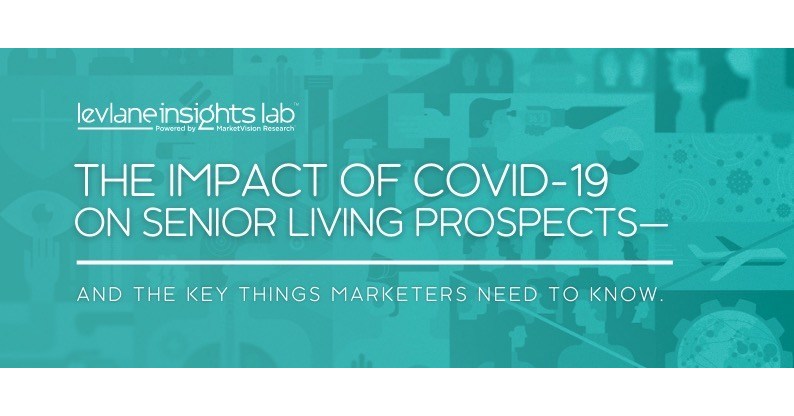 levlane insights lab™
Powered by MarketVision Research

THE IMPACT OF COVID-19 ON SENIOR LIVING PROSPECTS—

AND THE KEY THINGS MARKETERS NEED TO KNOW.